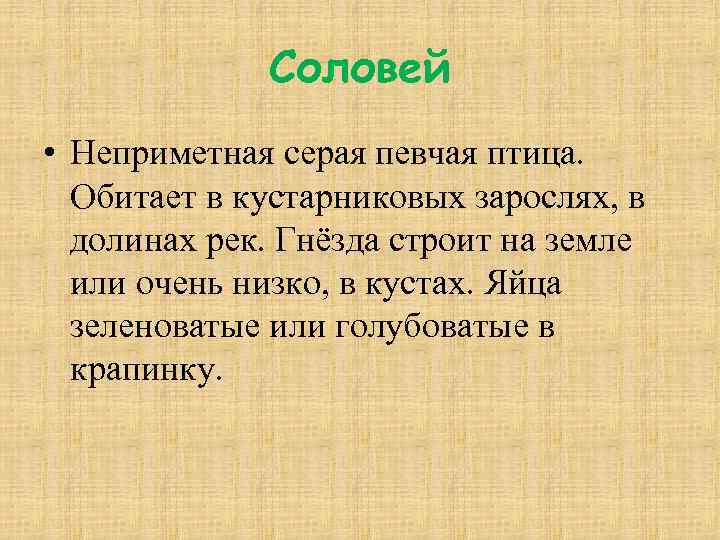 Соловей

• Неприметная серая певчая птица. Обитает в кустарниковых зарослях, в долинах рек. Гнёзда строит на земле или очень низко, в кустах. Яйца зеленоватые или голубоватые в крапинку.